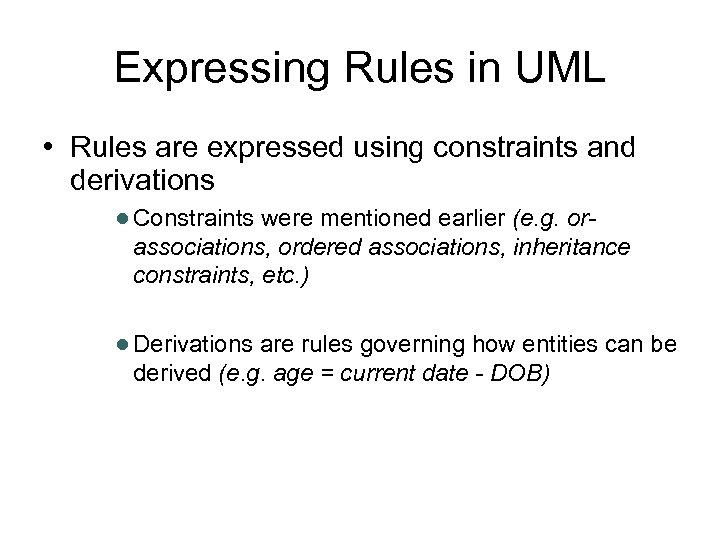 Expressing Rules in UML

• Rules are expressed using constraints and derivations

● Constraints were mentioned earlier (e.g. or-associations, ordered associations, inheritance constraints, etc.)

● Derivations are rules governing how entities can be derived (e.g. age = current date - DOB)